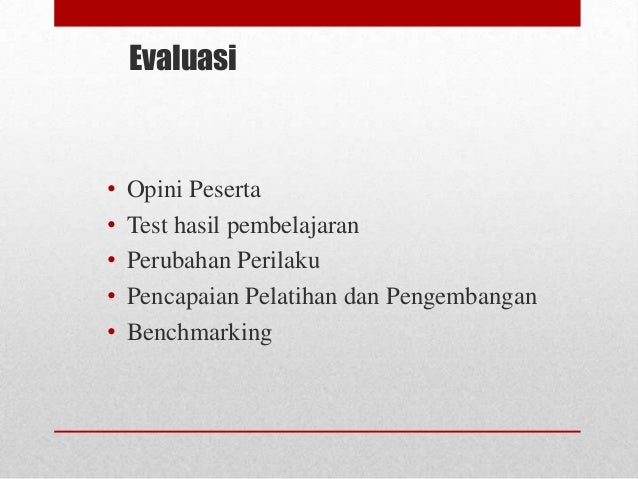 Evaluasi

• Opini Peserta
• Test hasil pembelajaran
• Perubahan Perilaku
• Pencapaian Pelatihan dan Pengembangan
• Benchmarking